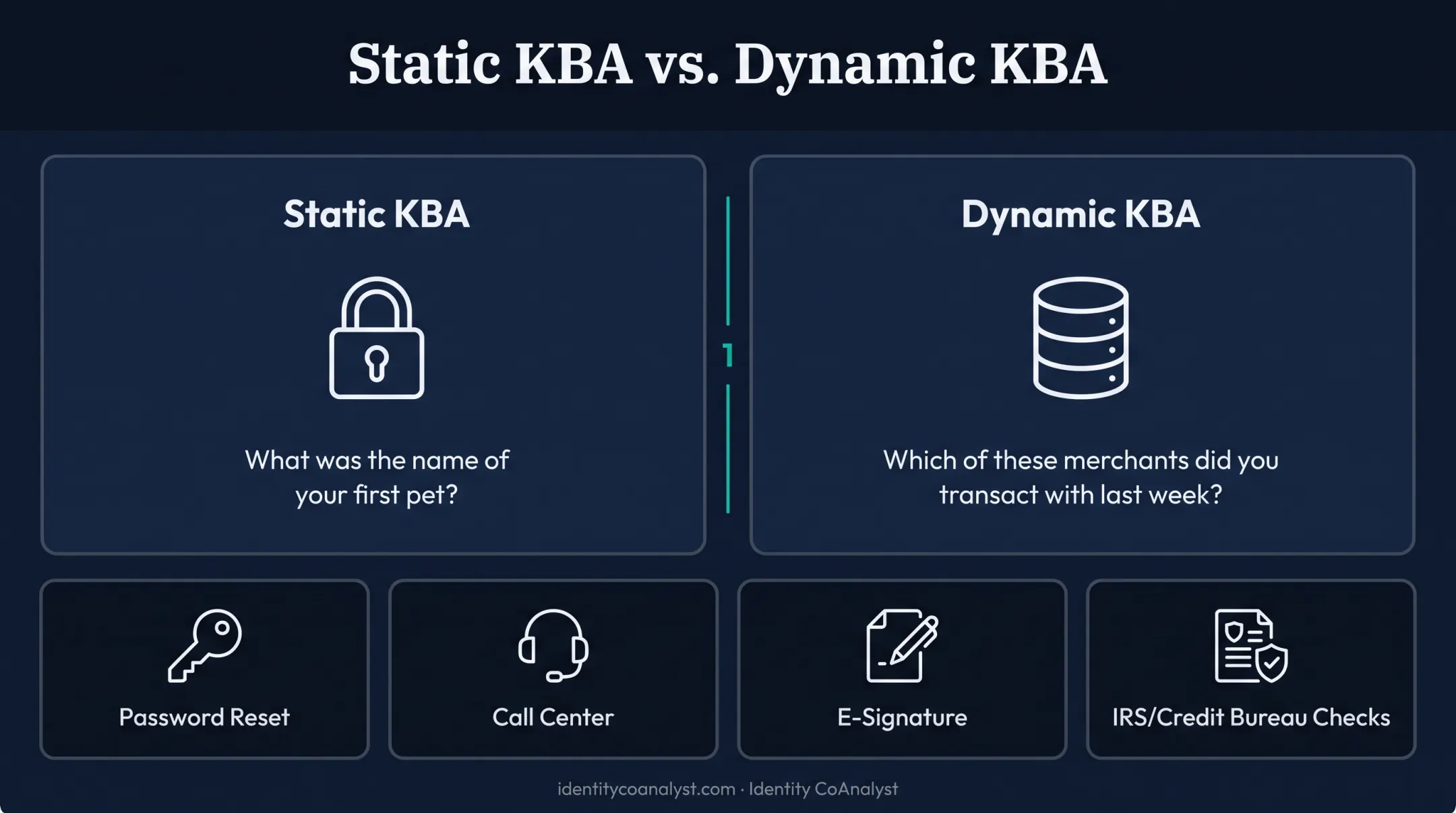 Static KBA vs. Dynamic KBA

Static KBA

What was the name of your first pet?

1

Dynamic KBA

Which of these merchants did you transact with last week?

Password Reset

Call Center

E-Signature

IRS/Credit Bureau Checks

identitycoanalyst.com · Identity CoAnalyst